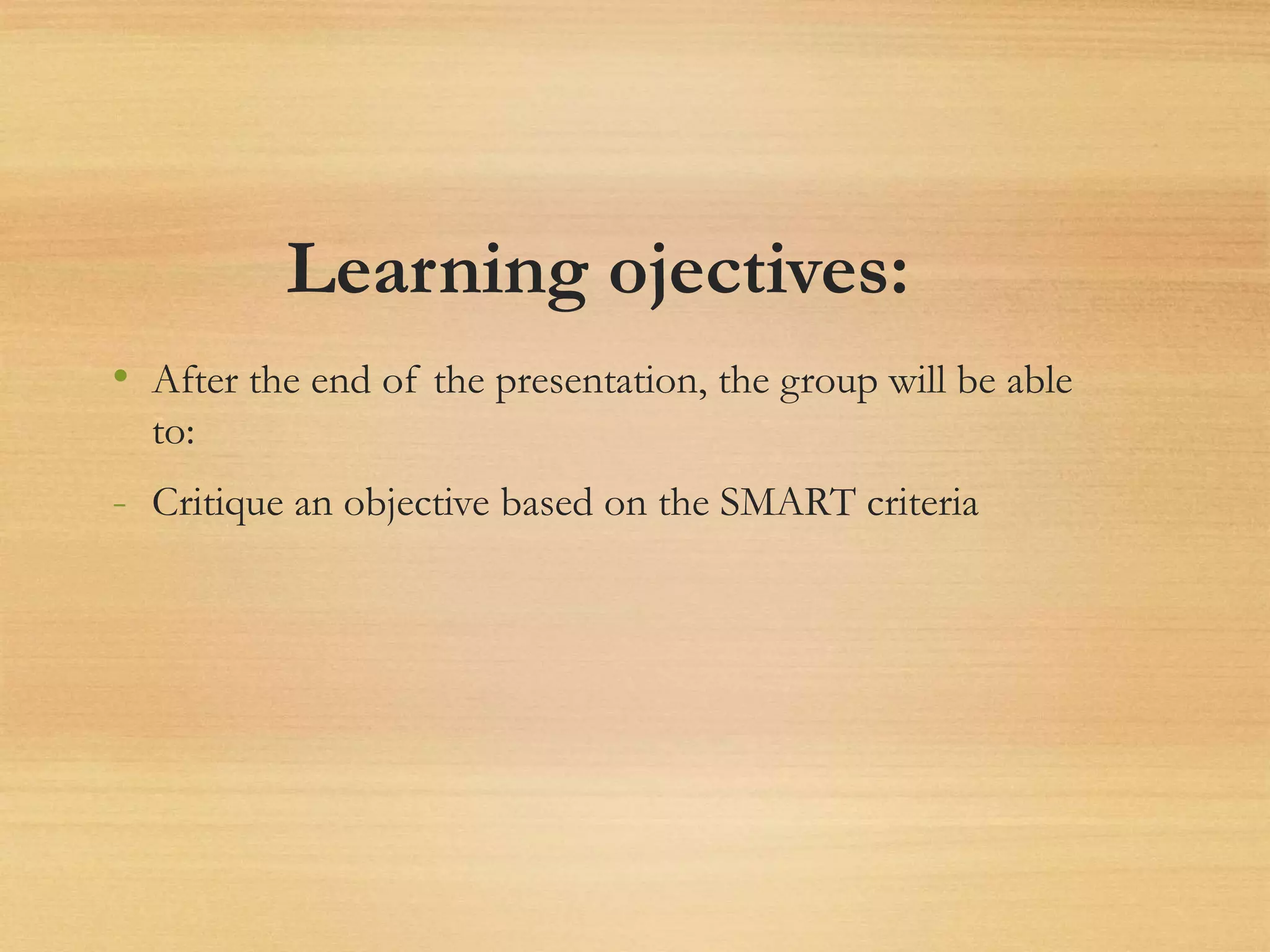 Learning ojectives:

• After the end of the presentation, the group will be able to:

- Critique an objective based on the SMART criteria